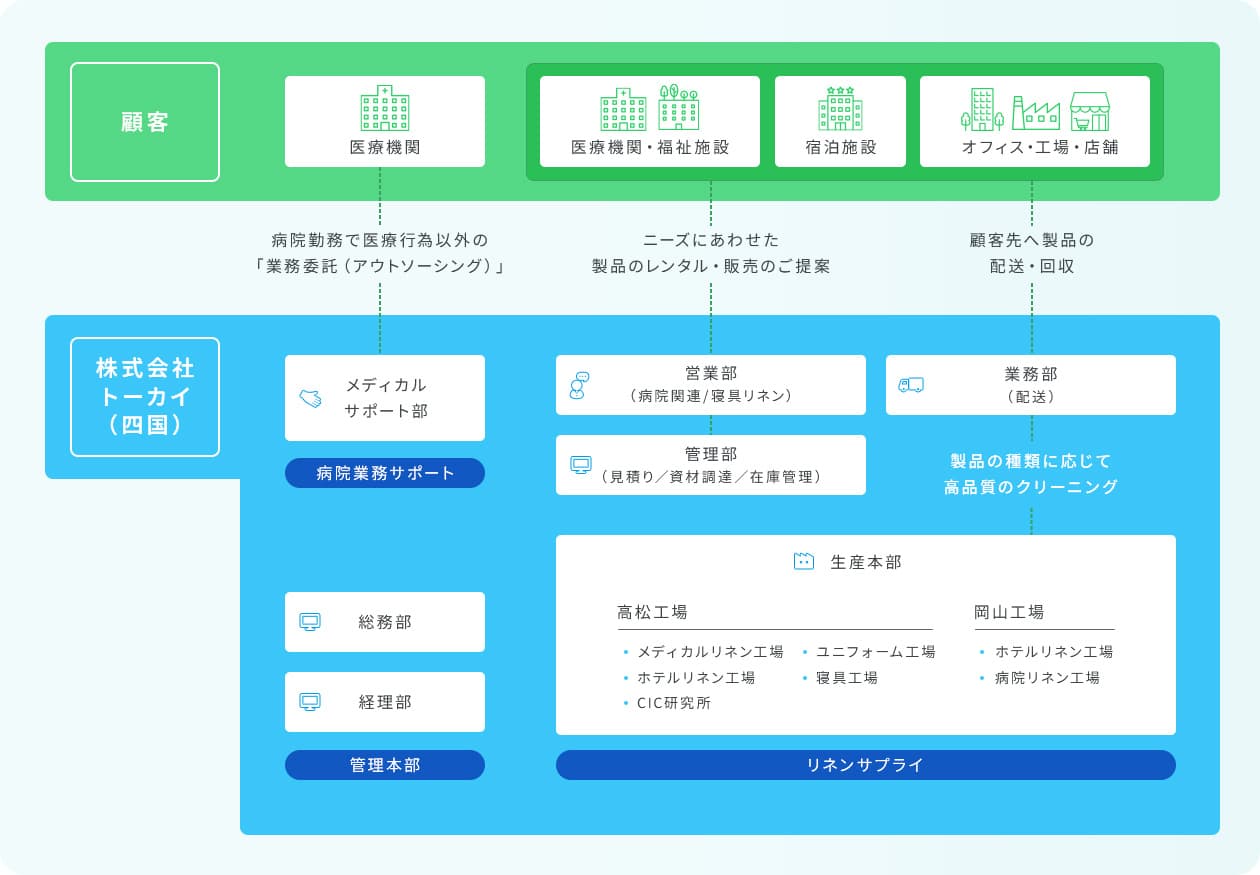 顧客

医療機関

医療機関・福祉施設

宿泊施設

オフィス・工場・店舗

病院勤務で医療行為以外の「業務委託（アウトソーシング）」

ニーズにあわせた製品のレンタル・販売のご提案

顧客先へ製品の配送・回収

株式会社トーカイ（四国）

メディカルサポート部

病院業務サポート

営業部（病院関連/寝具リネン）

管理部（見積り／資材調達／在庫管理）

業務部（配送）

製品の種類に応じて高品質のクリーニング

生産本部

高松工場

・メディカルリネン工場
・ホテルリネン工場
・CIC研究所
・ユニフォーム工場
・寝具工場

岡山工場

・ホテルリネン工場
・病院リネン工場

総務部

経理部

管理本部

リネンサプライ